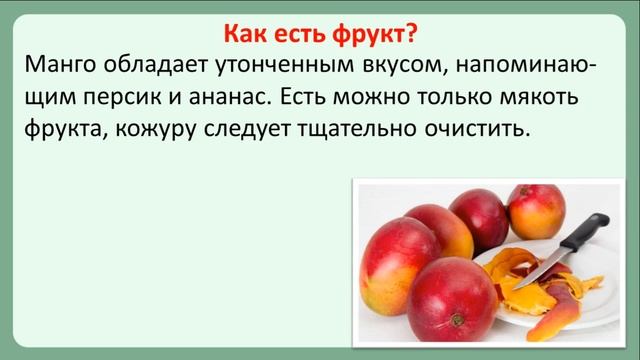 Как есть фрукт?

Манго обладает утонченным вкусом, напоминающим персик и ананас. Есть можно только мякоть фрукта, кожуру следует тщательно очистить.